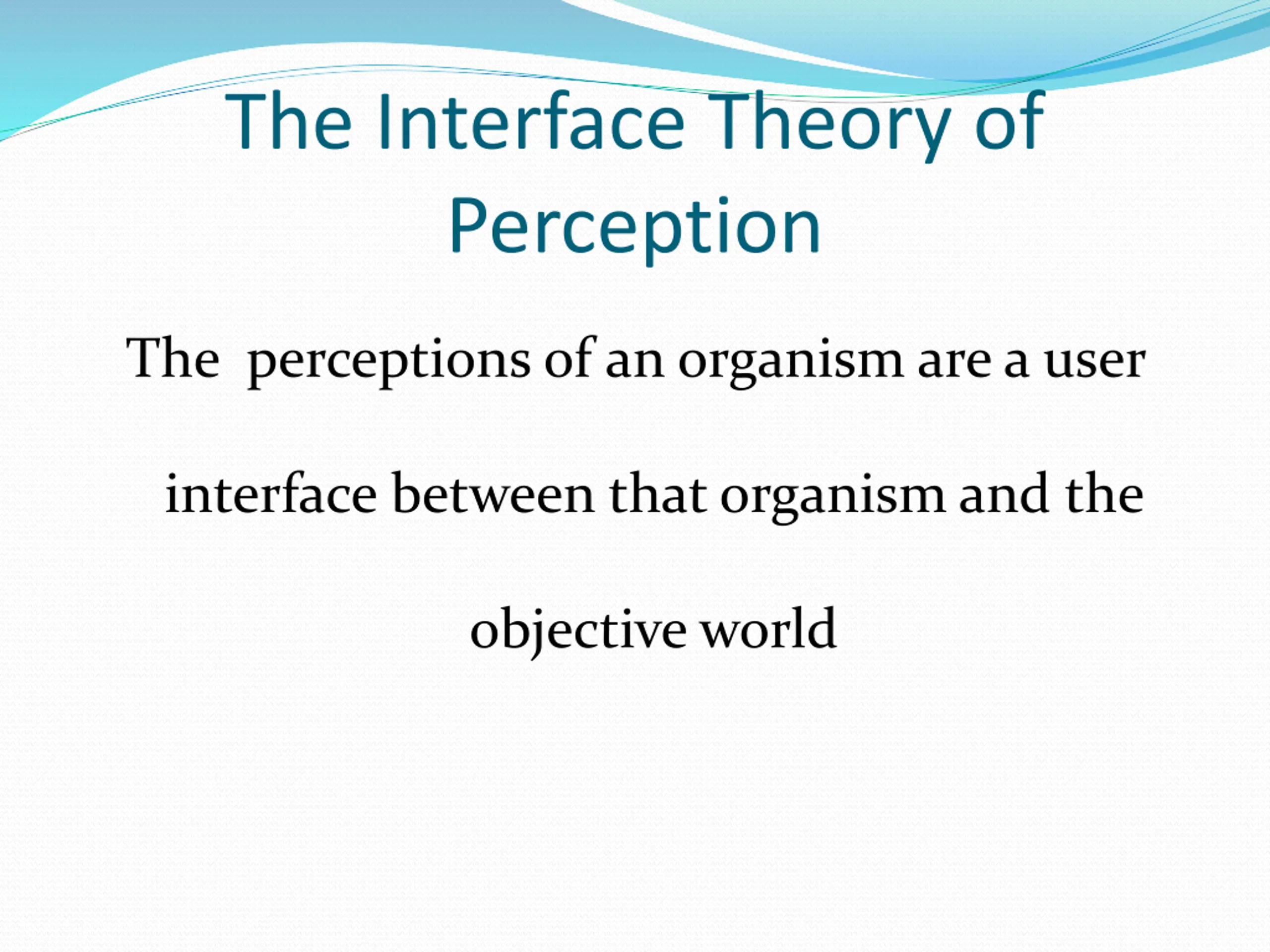 The Interface Theory of Perception

The perceptions of an organism are a user interface between that organism and the objective world